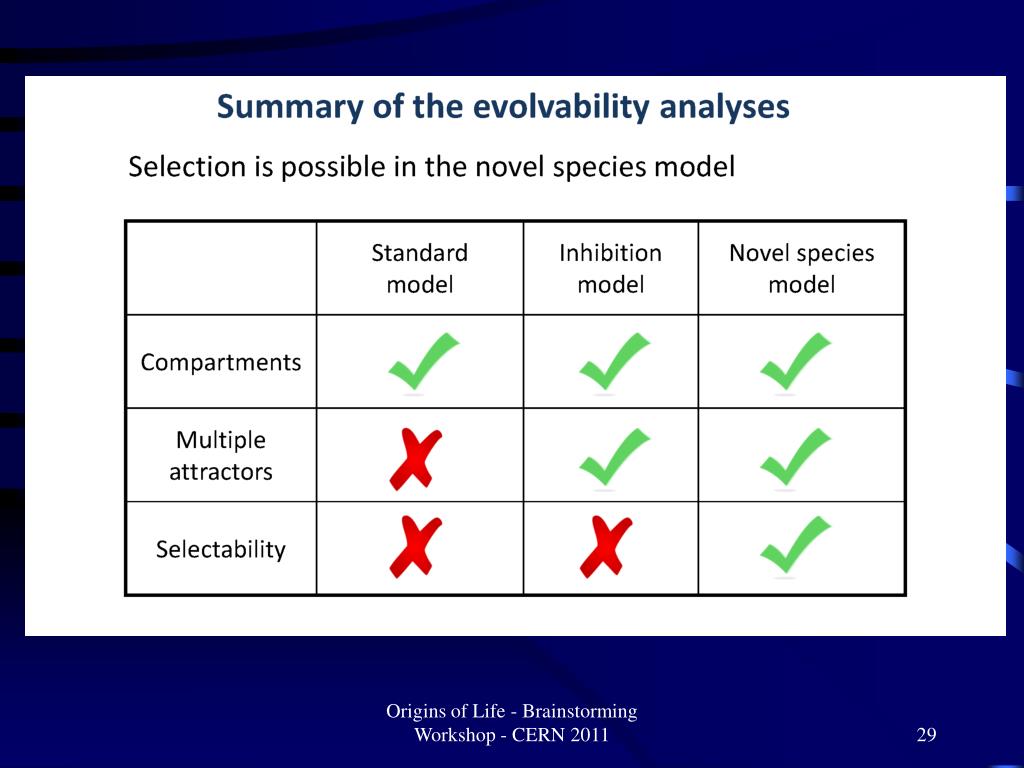 Summary of the evolvability analyses

Selection is possible in the novel species model

| | Standard model | Inhibition model | Novel species model |
|---|---|---|---|
| Compartments | ✓ | ✓ | ✓ |
| Multiple attractors | ✗ | ✓ | ✓ |
| Selectability | ✗ | ✗ | ✓ |

Origins of Life - Brainstorming Workshop - CERN 2011

29